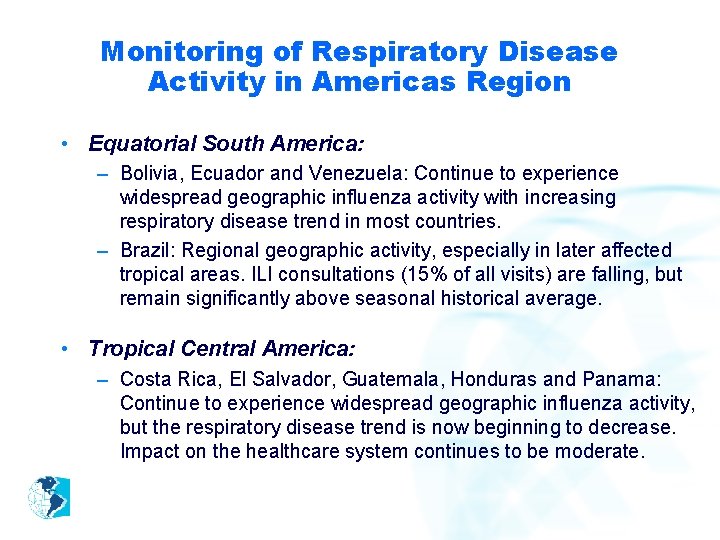 Monitoring of Respiratory Disease Activity in Americas Region

• Equatorial South America:

– Bolivia, Ecuador and Venezuela: Continue to experience widespread geographic influenza activity with increasing respiratory disease trend in most countries.

– Brazil: Regional geographic activity, especially in later affected tropical areas. ILI consultations (15% of all visits) are falling, but remain significantly above seasonal historical average.

• Tropical Central America:

– Costa Rica, El Salvador, Guatemala, Honduras and Panama: Continue to experience widespread geographic influenza activity, but the respiratory disease trend is now beginning to decrease. Impact on the healthcare system continues to be moderate.